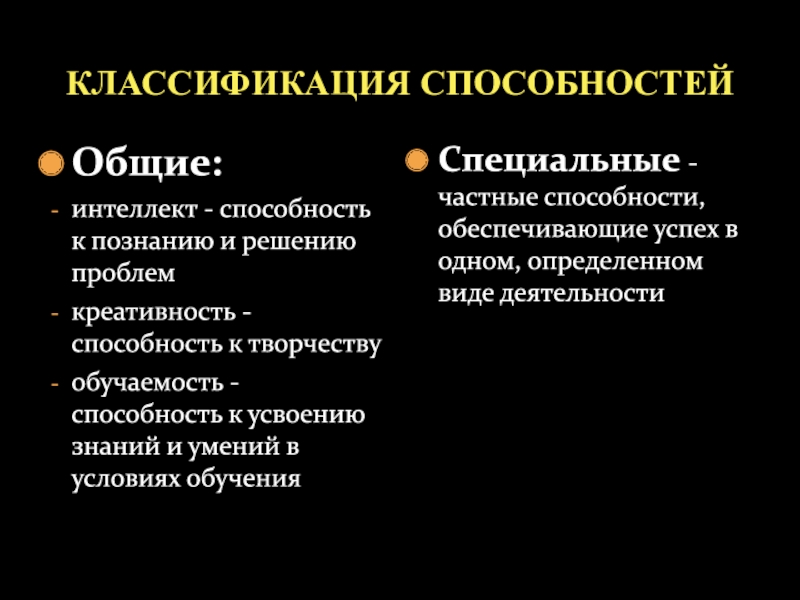 КЛАССИФИКАЦИЯ СПОСОБНОСТЕЙ

Общие:

- интеллект - способность к познанию и решению проблем
- креативность - способность к творчеству
- обучаемость - способность к усвоению знаний и умений в условиях обучения

Специальные - частные способности, обеспечивающие успех в одном, определенном виде деятельности